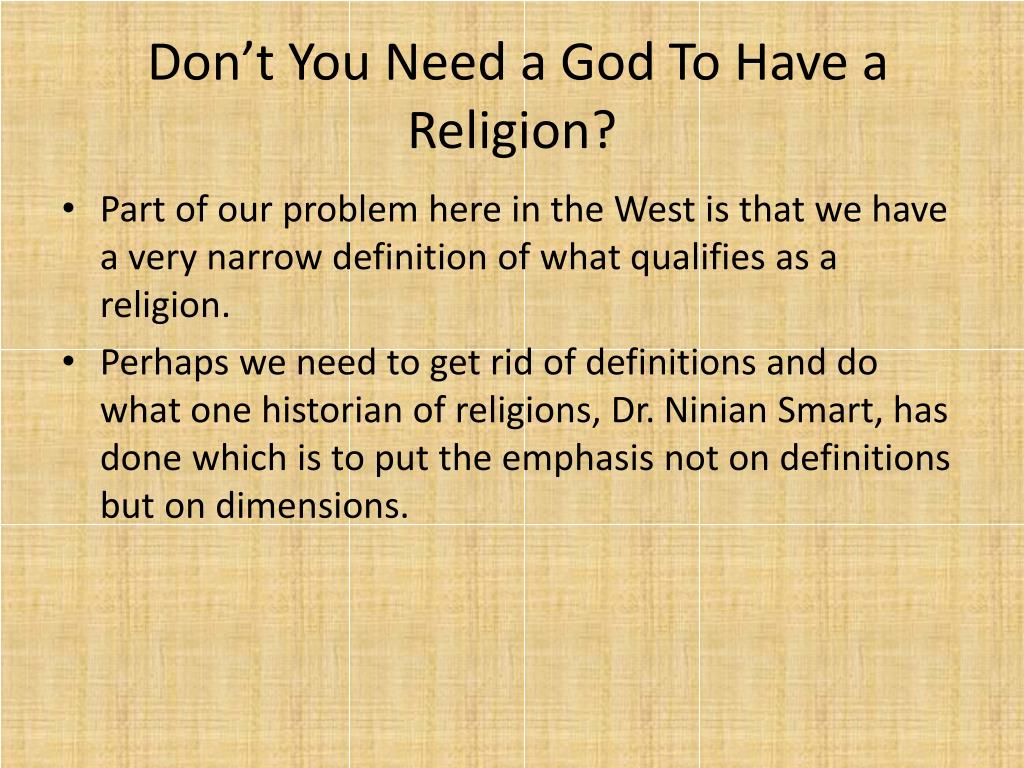 Don’t You Need a God To Have a Religion?

• Part of our problem here in the West is that we have a very narrow definition of what qualifies as a religion.
• Perhaps we need to get rid of definitions and do what one historian of religions, Dr. Ninian Smart, has done which is to put the emphasis not on definitions but on dimensions.